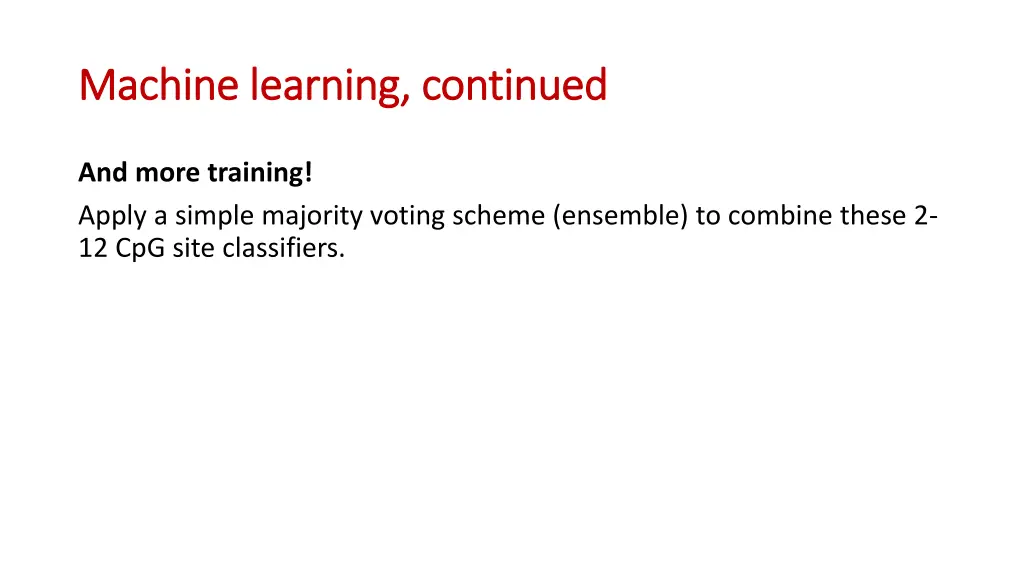 Machine learning, continued

And more training!

Apply a simple majority voting scheme (ensemble) to combine these 2-12 CpG site classifiers.